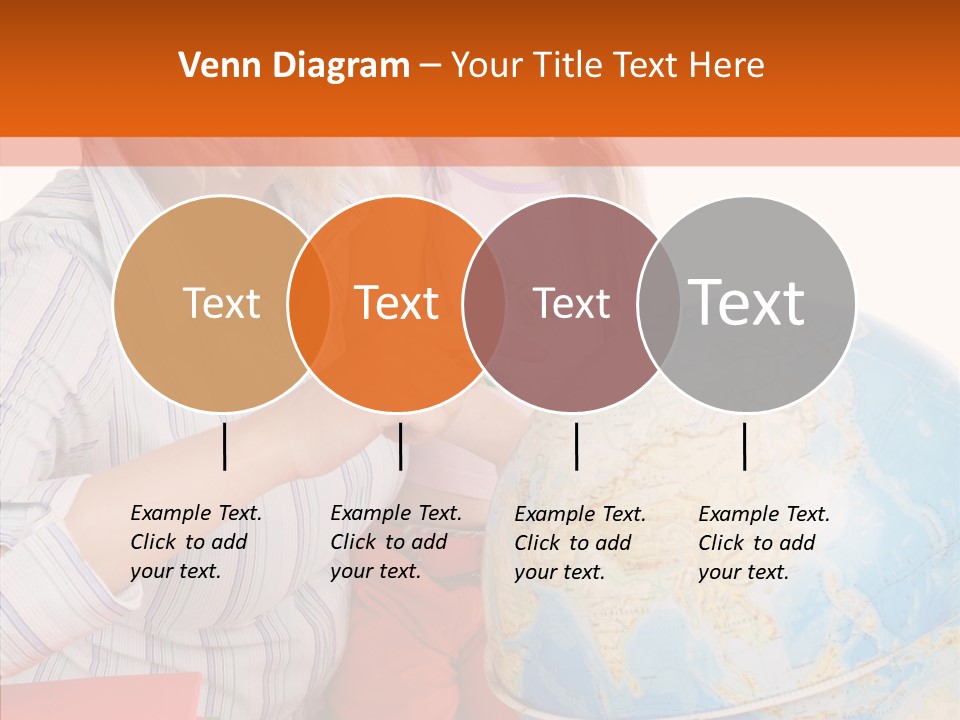 Venn Diagram – Your Title Text Here

Text

Text

Text

Text

Example Text. Click to add your text.

Example Text. Click to add your text.

Example Text. Click to add your text.

Example Text. Click to add your text.